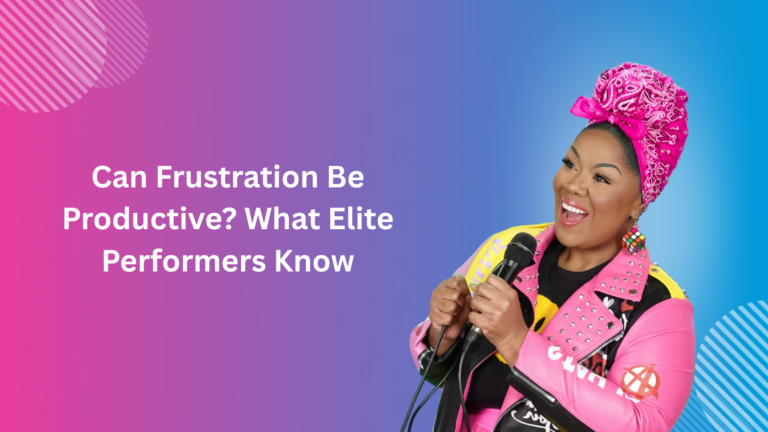 Can Frustration Be Productive? What Elite Performers Know